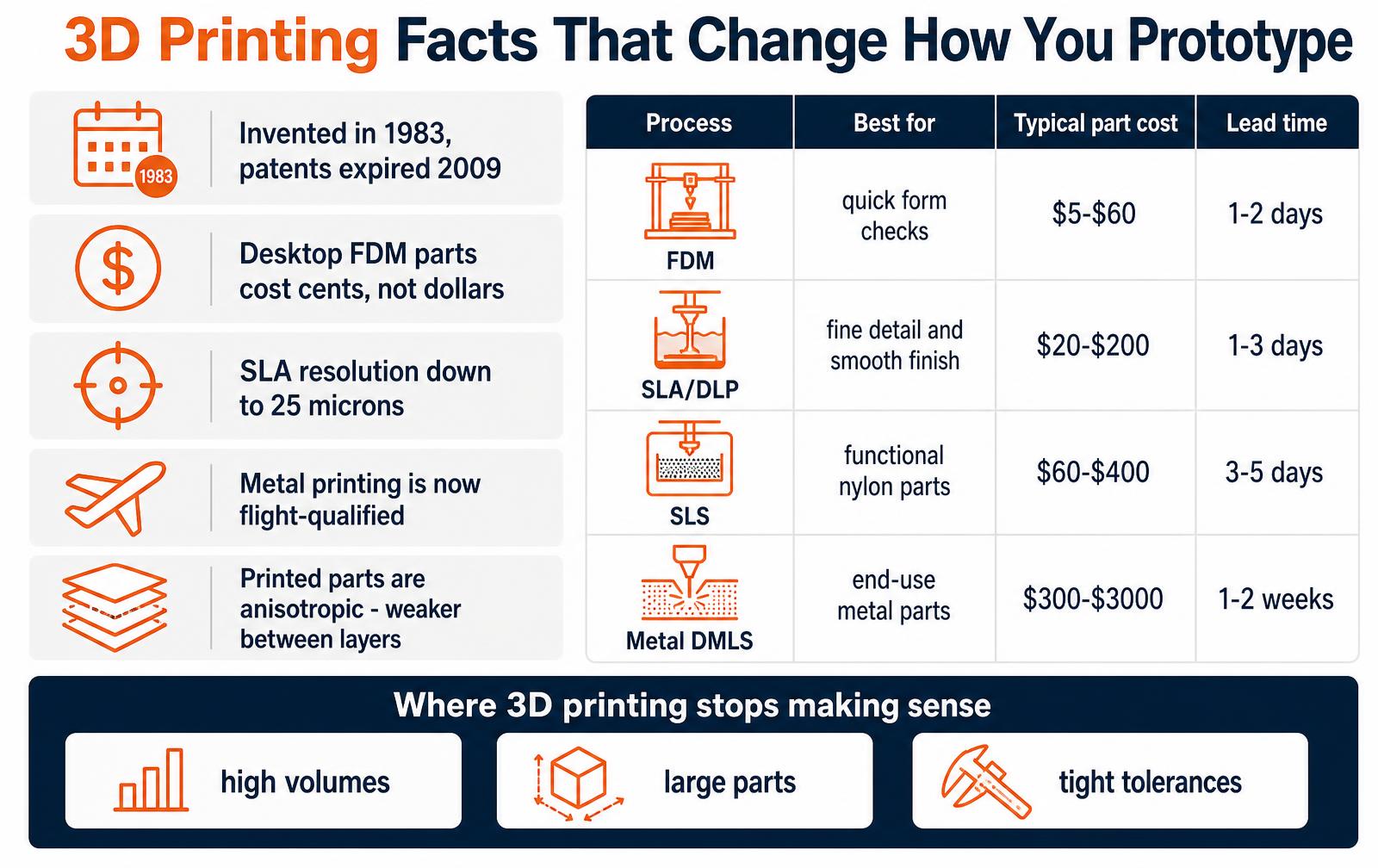 3D Printing Facts That Change How You Prototype

1983

Invented in 1983, patents expired 2009

Desktop FDM parts cost cents, not dollars

SLA resolution down to 25 microns

Metal printing is now flight-qualified

Printed parts are anisotropic - weaker between layers

| Process | Best for | Typical part cost | Lead time |
|---|---|---|---|
| FDM | quick form checks | \$5-\$60 | 1-2 days |
| SLA/DLP | fine detail and smooth finish | \$20-\$200 | 1-3 days |
| SLS | functional nylon parts | \$60-\$400 | 3-5 days |
| Metal DMLS | end-use metal parts | \$300-\$3000 | 1-2 weeks |

Where 3D printing stops making sense

high volumes

large parts

tight tolerances